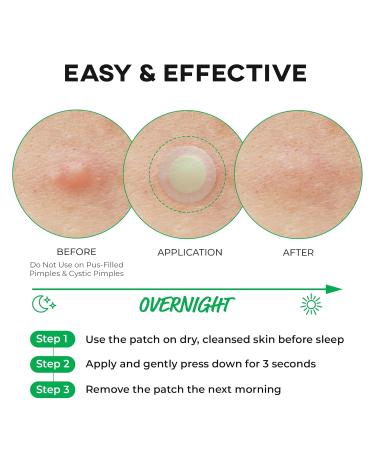 EASY & EFFECTIVE

BEFORE
Do Not Use on Pus-Filled Pimples & Cystic Pimples

APPLICATION

AFTER

OVERNIGHT

Step 1 Use the patch on dry, cleansed skin before sleep

Step 2 Apply and gently press down for 3 seconds

Step 3 Remove the patch the next morning